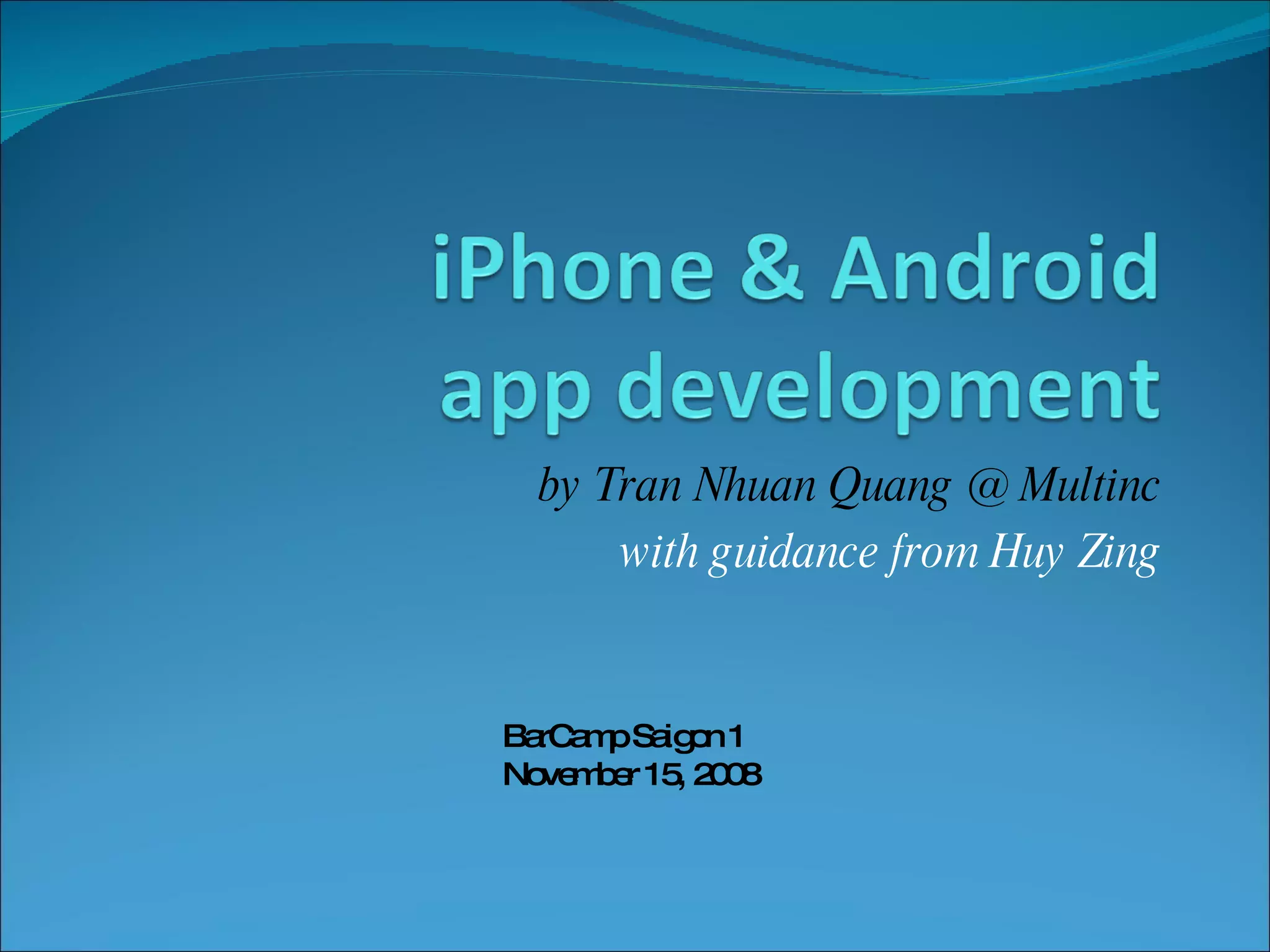 iPhone & Android app development

by Tran Nhuan Quang @ Multinc
with guidance from Huy Zing

BarCamp Saigon 1
November 15, 2008